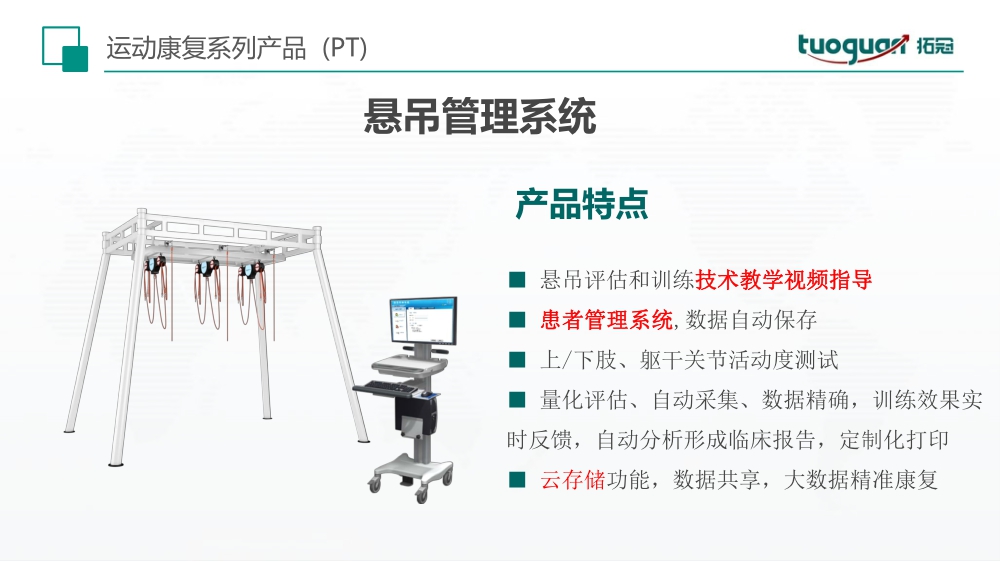 运动康复系列产品（PT）

tuoguan 拓冠

悬吊管理系统

产品特点

■ 悬吊评估和训练技术教学视频指导

■ 患者管理系统, 数据自动保存

■ 上/下肢、躯干关节活动度测试

■ 量化评估、自动采集、数据精确，训练效果实时反馈，自动分析形成临床报告，定制化打印

■ 云存储功能，数据共享，大数据精准康复